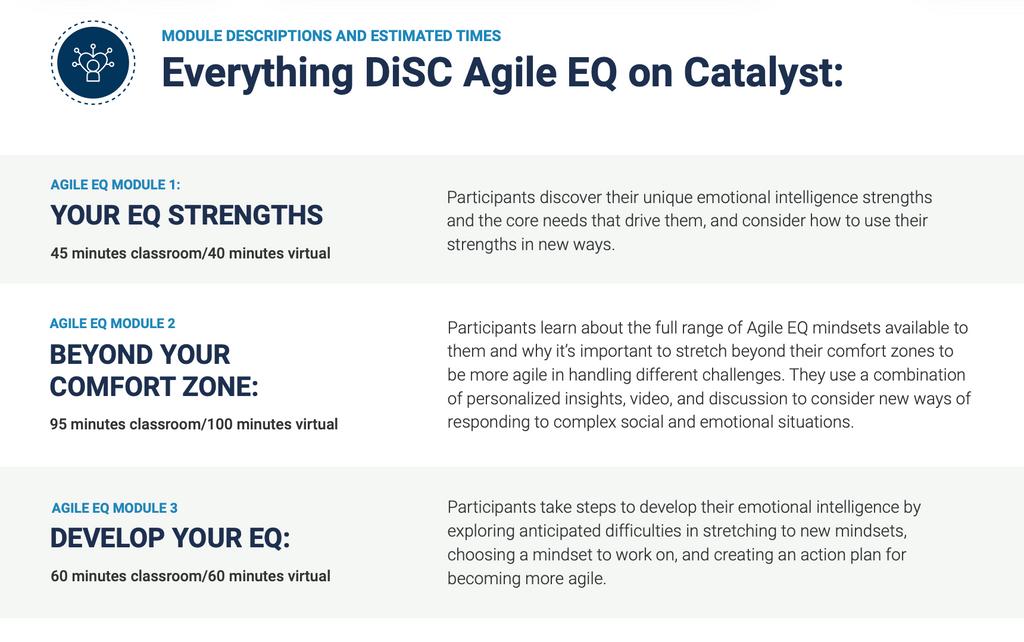 MODULE DESCRIPTIONS AND ESTIMATED TIMES

Everything DiSC Agile EQ on Catalyst:

AGILE EQ MODULE 1:

YOUR EQ STRENGTHS

45 minutes classroom/40 minutes virtual

Participants discover their unique emotional intelligence strengths and the core needs that drive them, and consider how to use their strengths in new ways.

AGILE EQ MODULE 2

BEYOND YOUR COMFORT ZONE:

95 minutes classroom/100 minutes virtual

Participants learn about the full range of Agile EQ mindsets available to them and why it's important to stretch beyond their comfort zones to be more agile in handling different challenges. They use a combination of personalized insights, video, and discussion to consider new ways of responding to complex social and emotional situations.

AGILE EQ MODULE 3

DEVELOP YOUR EQ:

60 minutes classroom/60 minutes virtual

Participants take steps to develop their emotional intelligence by exploring anticipated difficulties in stretching to new mindsets, choosing a mindset to work on, and creating an action plan for becoming more agile.